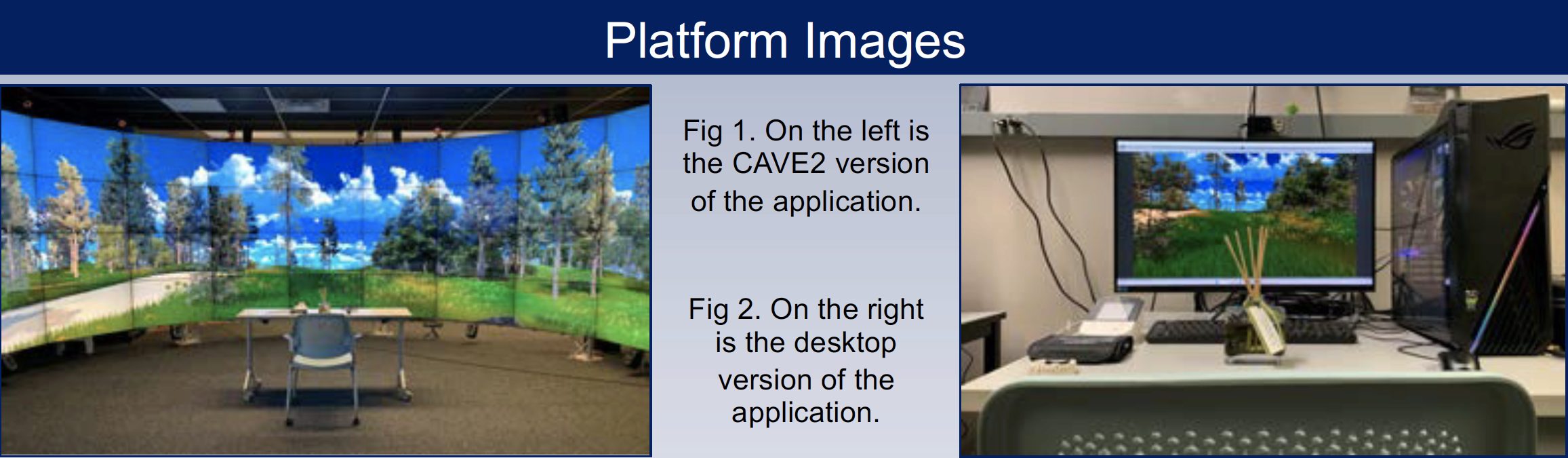 Platform Images

Fig 1. On the left is the CAVE2 version of the application.

Fig 2. On the right is the desktop version of the application.